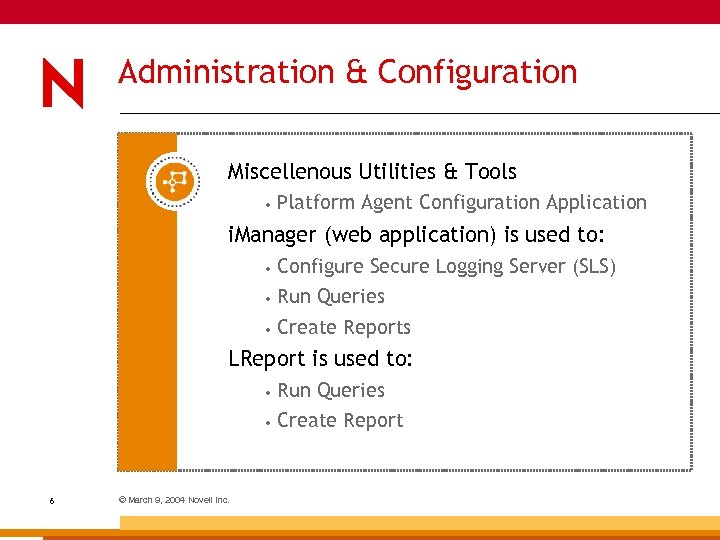 N

Administration & Configuration

Miscellenous Utilities & Tools

• Platform Agent Configuration Application

iManager (web application) is used to:

• Configure Secure Logging Server (SLS)
• Run Queries
• Create Reports

LReport is used to:

• Run Queries
• Create Report

6

© March 9, 2004 Novell Inc.